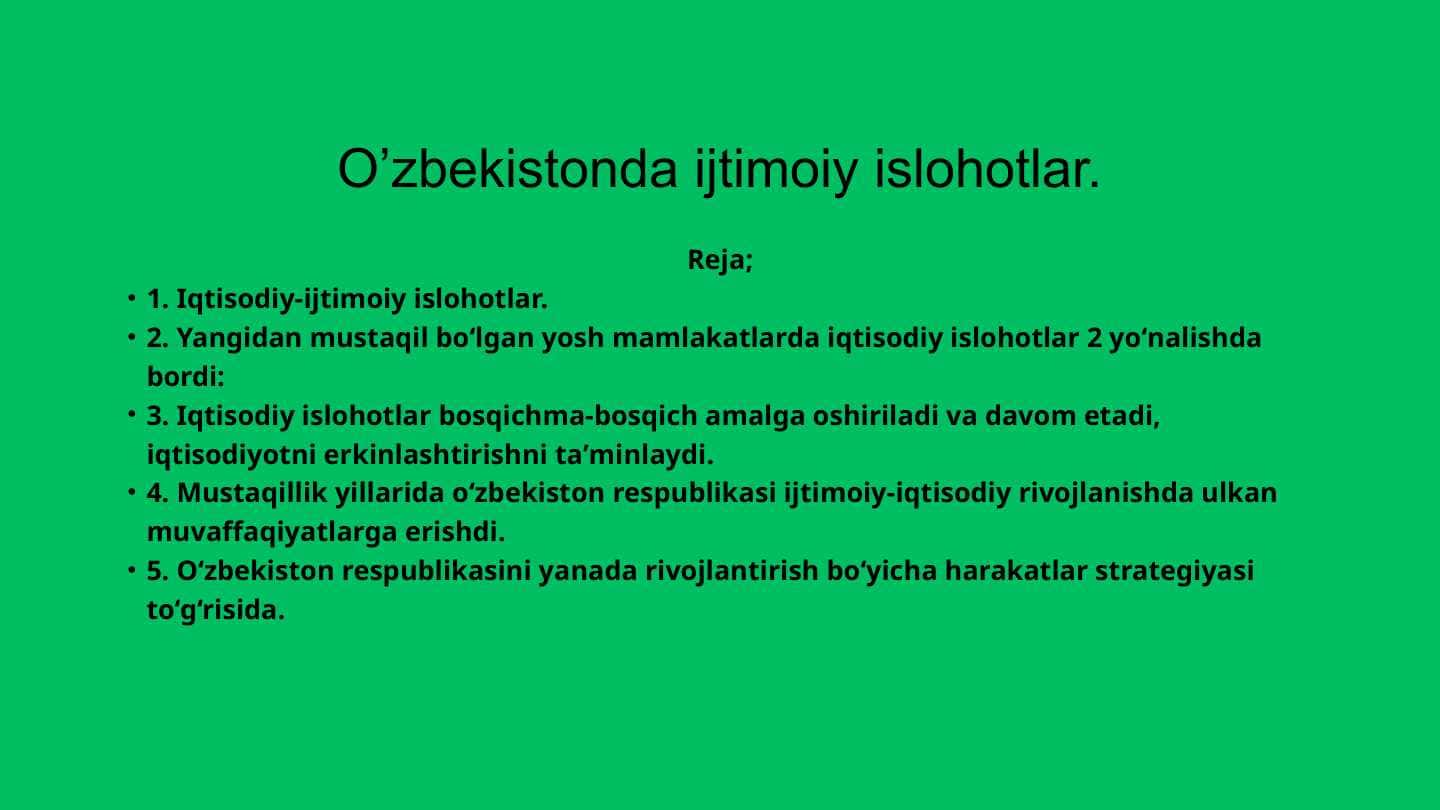 O’zbekistonda ijtimoiy islohotlar.

Reja;

• 1. Iqtisodiy-ijtimoiy islohotlar.
• 2. Yangidan mustaqil bo‘lgan yosh mamlakatlarda iqtisodiy islohotlar 2 yo‘nalishda bordi:
• 3. Iqtisodiy islohotlar bosqichma-bosqich amalga oshiriladi va davom etadi, iqtisodiyotni erkinlashtirishni ta’minlaydi.
• 4. Mustaqillik yillarida o‘zbekiston respublikasi ijtimoiy-iqtisodiy rivojlanishda ulkan muvaffaqiyatlarga erishdi.
• 5. O‘zbekiston respublikasini yanada rivojlantirish bo‘yicha harakatlar strategiyasi to‘g‘risida.